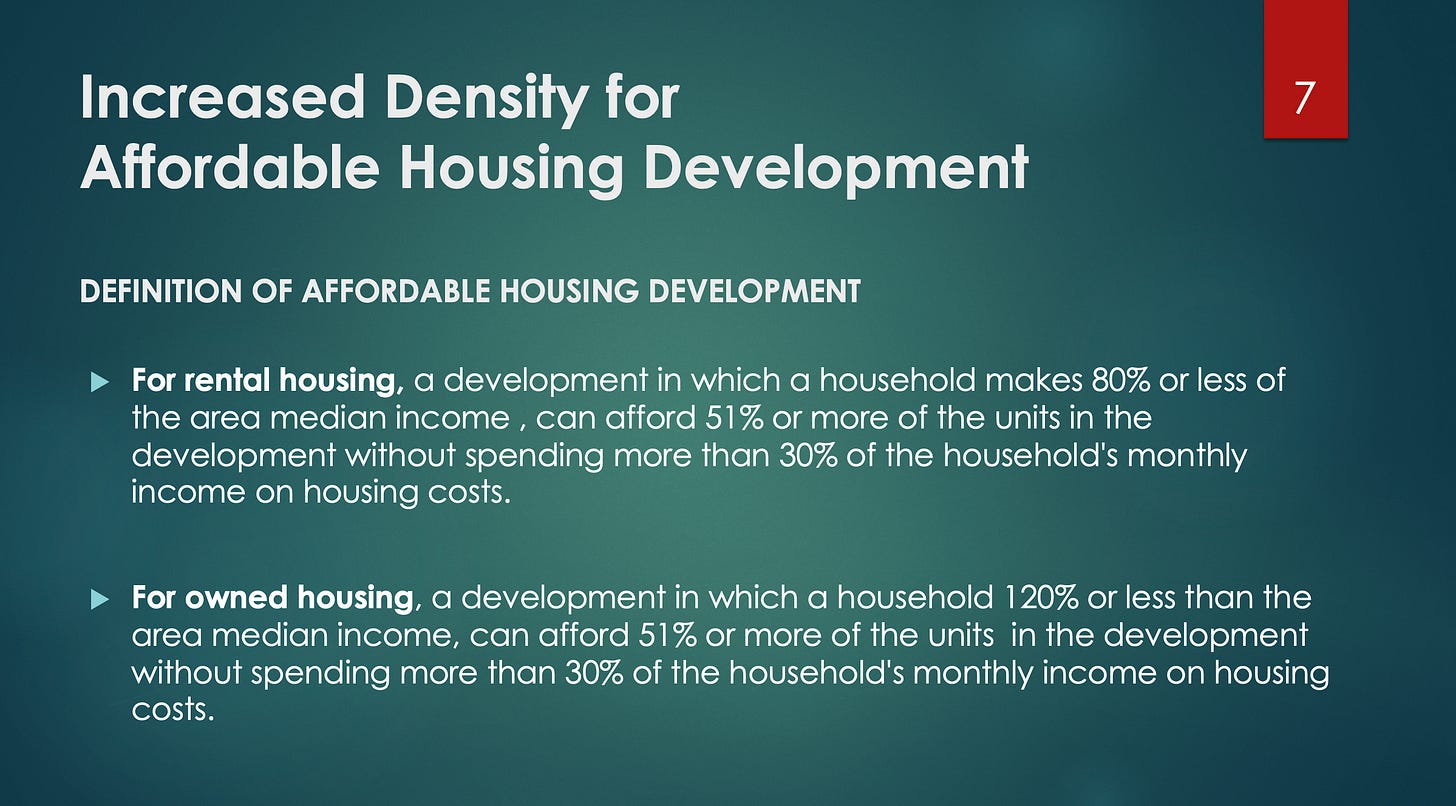 Increased Density for Affordable Housing Development

7

DEFINITION OF AFFORDABLE HOUSING DEVELOPMENT

For rental housing, a development in which a household makes 80% or less of the area median income , can afford 51% or more of the units in the development without spending more than 30% of the household's monthly income on housing costs.

For owned housing, a development in which a household 120% or less than the area median income, can afford 51% or more of the units in the development without spending more than 30% of the household's monthly income on housing costs.